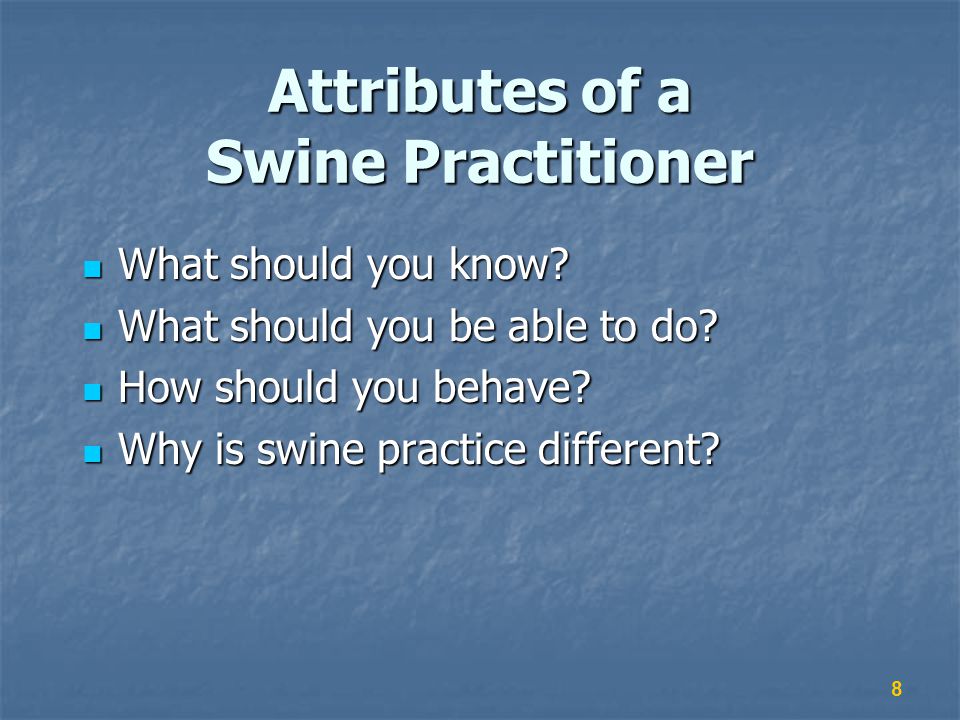 Attributes of a Swine Practitioner

- What should you know?
- What should you be able to do?
- How should you behave?
- Why is swine practice different?

8